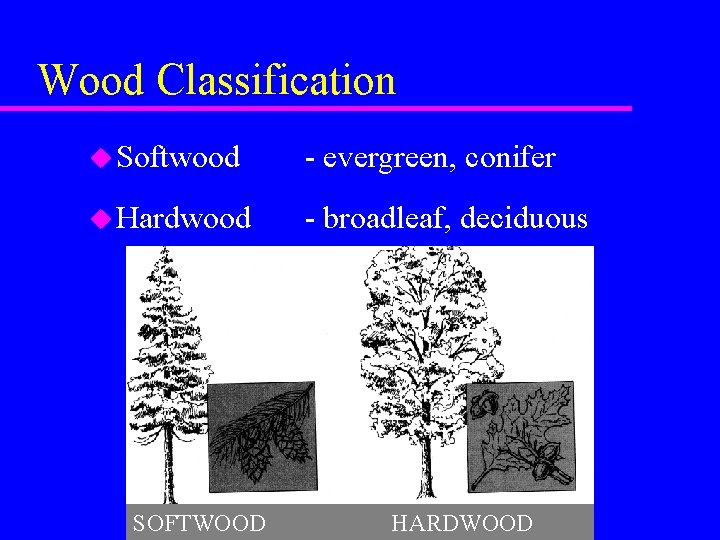 Wood Classification

Softwood - evergreen, conifer

Hardwood - broadleaf, deciduous

SOFTWOOD

HARDWOOD